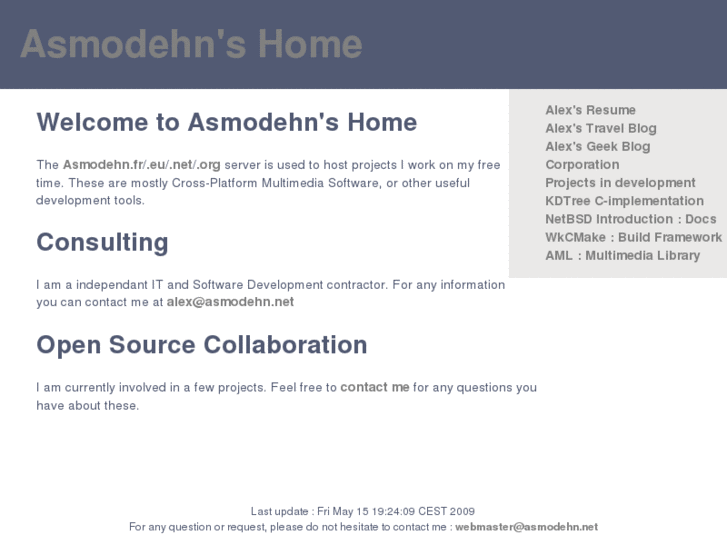 Asmodehn's Home

Welcome to Asmodehn's Home

The Asmodehn.fr/.eu/.net/.org server is used to host projects I work on my free time. These are mostly Cross-Platform Multimedia Software, or other useful development tools.

Consulting

I am a independant IT and Software Development contractor. For any information you can contact me at alex@asmodehn.net

Open Source Collaboration

I am currently involved in a few projects. Feel free to contact me for any questions you have about these.

Alex's Resume
Alex's Travel Blog
Alex's Geek Blog
Corporation
Projects in development
KDTree C-implementation
NetBSD Introduction : Docs
WkCMake : Build Framework
AML : Multimedia Library

Last update : Fri May 15 19:24:09 CEST 2009
For any question or request, please do not hesitate to contact me : webmaster@asmodehn.net